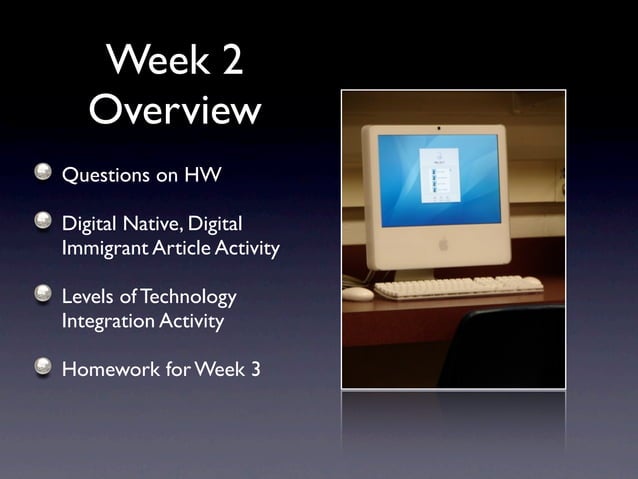 Week 2
Overview

Questions on HW

Digital Native, Digital Immigrant Article Activity

Levels of Technology Integration Activity

Homework for Week 3